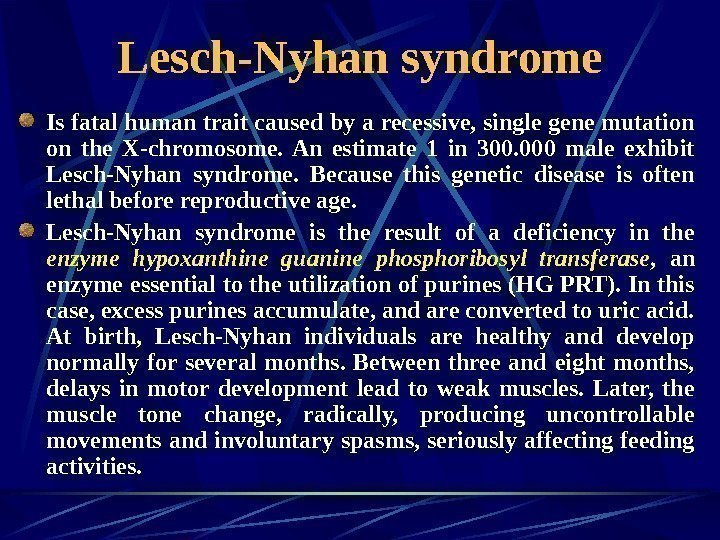 Lesch-Nyhan syndrome

Is fatal human trait caused by a recessive, single gene mutation on the X-chromosome. An estimate 1 in 300.000 male exhibit Lesch-Nyhan syndrome. Because this genetic disease is often lethal before reproductive age.

Lesch-Nyhan syndrome is the result of a deficiency in the enzyme hypoxanthine guanine phosphoribosyl transferase, an enzyme essential to the utilization of purines (HG PRT). In this case, excess purines accumulate, and are converted to uric acid. At birth, Lesch-Nyhan individuals are healthy and develop normally for several months. Between three and eight months, delays in motor development lead to weak muscles. Later, the muscle tone change, radically, producing uncontrollable movements and involuntary spasms, seriously affecting feeding activities.